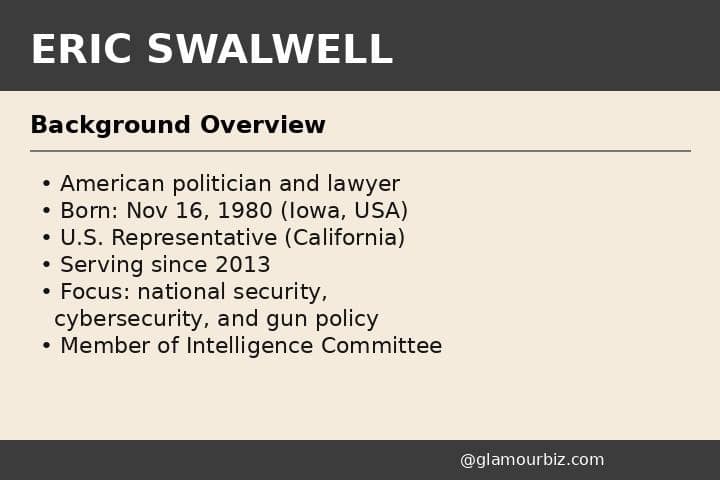 ERIC SWALWELL

Background Overview

• American politician and lawyer
• Born: Nov 16, 1980 (Iowa, USA)
• U.S. Representative (California)
• Serving since 2013
• Focus: national security, cybersecurity, and gun policy
• Member of Intelligence Committee

@glamourbiz.com